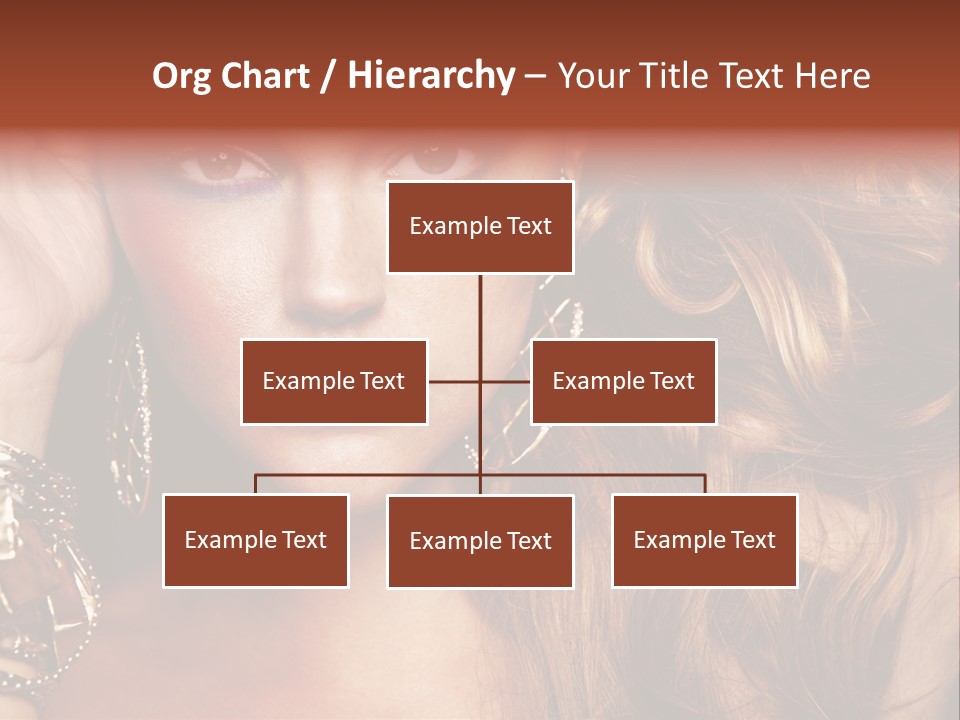 Org Chart / Hierarchy – Your Title Text Here

Example Text

Example Text

Example Text

Example Text

Example Text

Example Text